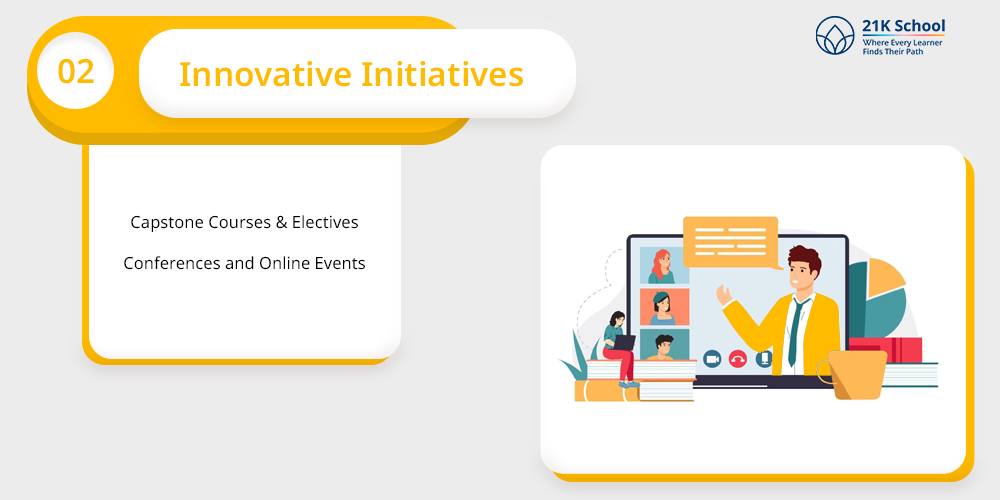 02

Innovative Initiatives

21K School
Where Every Learner Finds Their Path

Capstone Courses & Electives

Conferences and Online Events